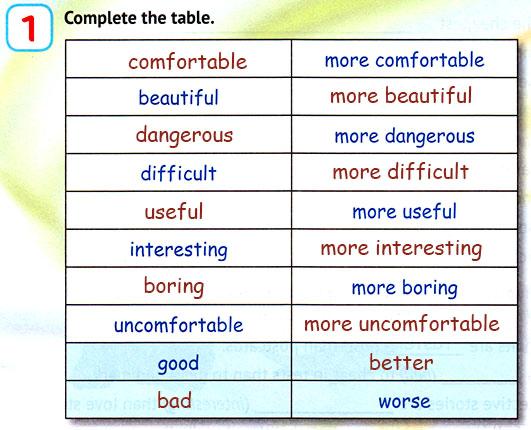 1 Complete the table.

| comfortable | more comfortable |
|---|---|
| beautiful | more beautiful |
| dangerous | more dangerous |
| difficult | more difficult |
| useful | more useful |
| interesting | more interesting |
| boring | more boring |
| uncomfortable | more uncomfortable |
| good | better |
| bad | worse |